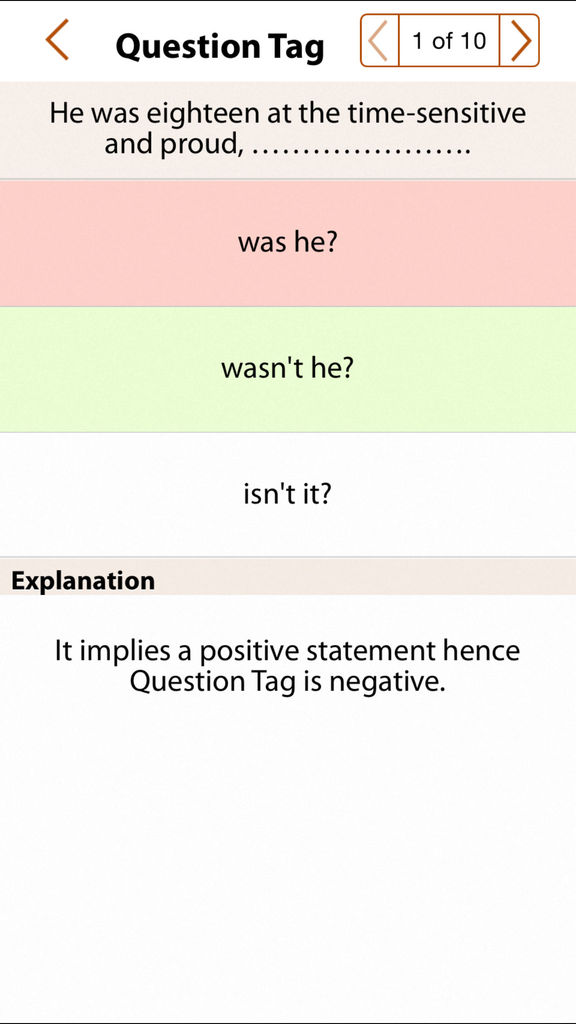 Question Tag

1 of 10

He was eighteen at the time-sensitive and proud, ......................

was he?

wasn't he?

isn't it?

Explanation

It implies a positive statement hence Question Tag is negative.